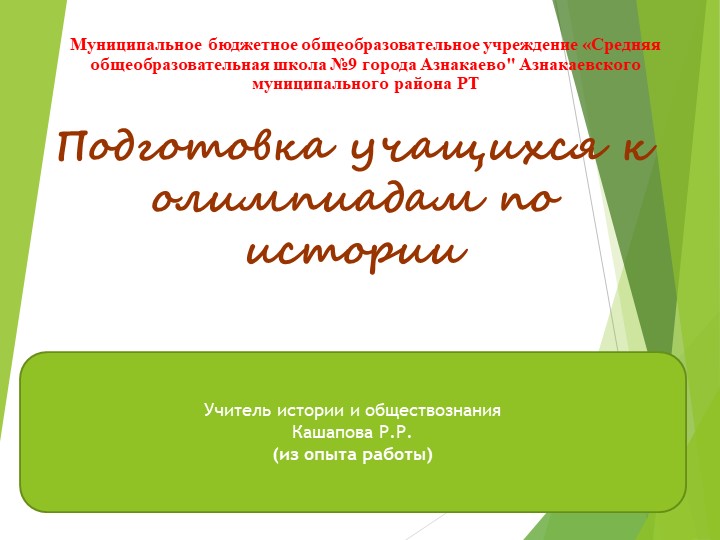 Муниципальное бюджетное общеобразовательное учреждение «Средняя общеобразовательная школа №9 города Азнакаево" Азнакаевского муниципального района РТ

Подготовка учащихся к олимпиадам по истории

Учитель истории и обществознания
Кашапова Р.Р.
(из опыта работы)